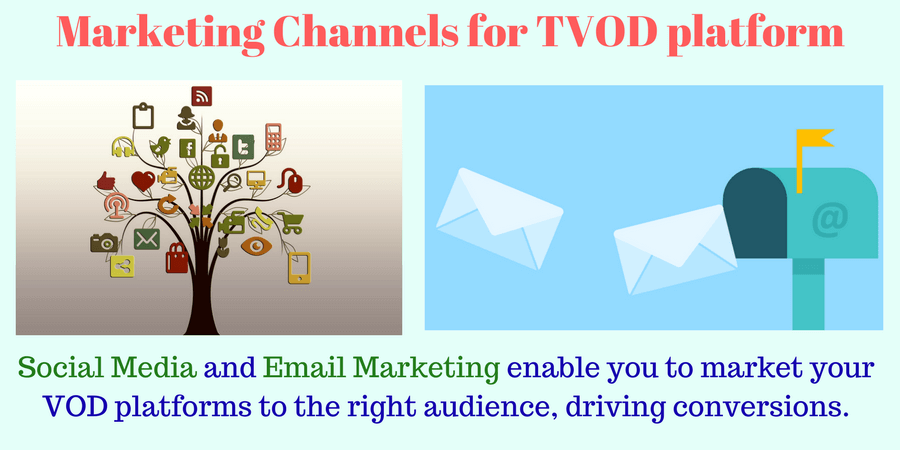 Marketing Channels for TVOD platform

@

Social Media and Email Marketing enable you to market your VOD platforms to the right audience, driving conversions.